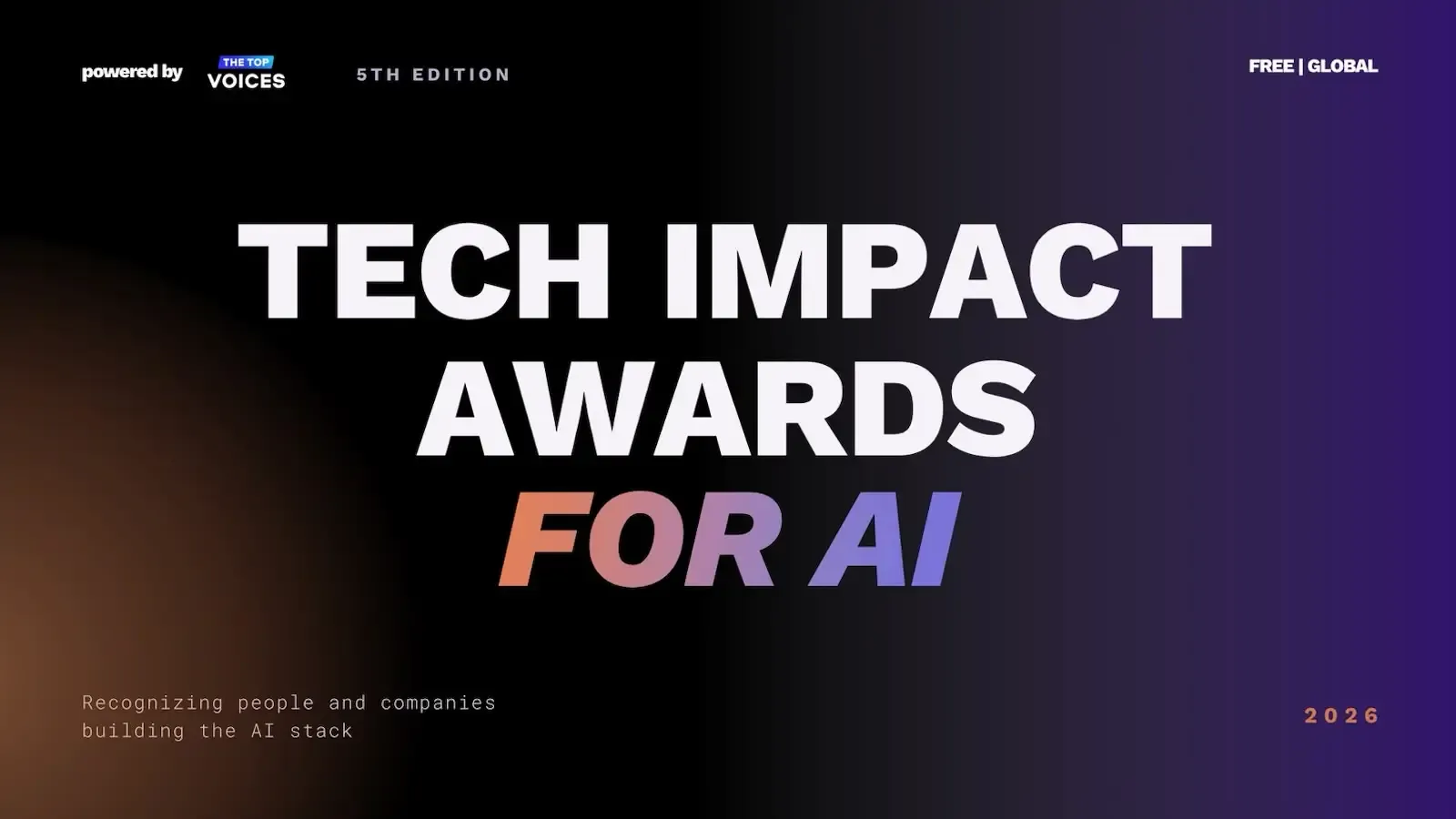 powered by THE TOP VOICES

5TH EDITION

FREE | GLOBAL

TECH IMPACT AWARDS FOR AI

Recognizing people and companies building the AI stack

2026